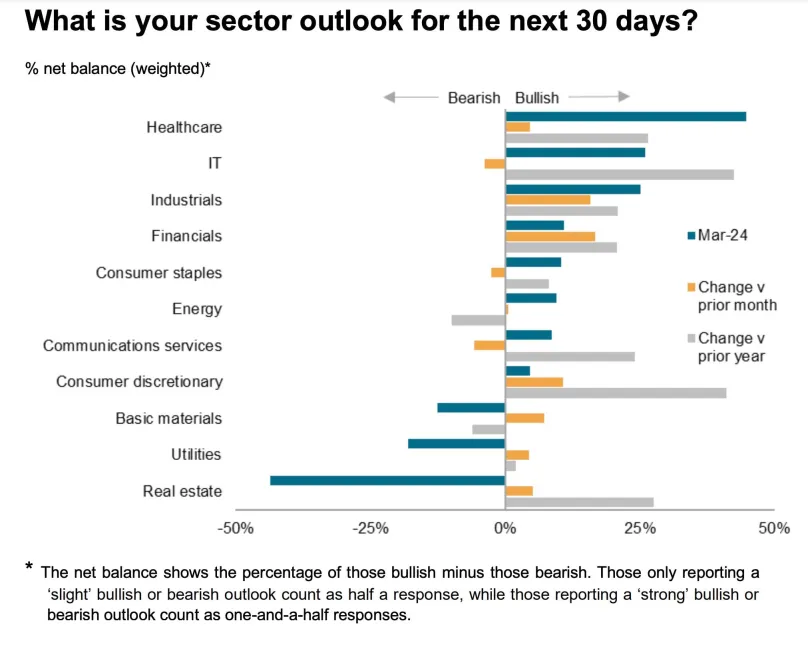 What is your sector outlook for the next 30 days?

% net balance (weighted)*

Bearish Bullish

Healthcare
IT
Industrials
Financials
Consumer staples
Energy
Communications services
Consumer discretionary
Basic materials
Utilities
Real estate

Mar-24
Change v prior month
Change v prior year

-50% -25% 0% 25% 50%

* The net balance shows the percentage of those bullish minus those bearish. Those only reporting a 'slight' bullish or bearish outlook count as half a response, while those reporting a 'strong' bullish or bearish outlook count as one-and-a-half responses.